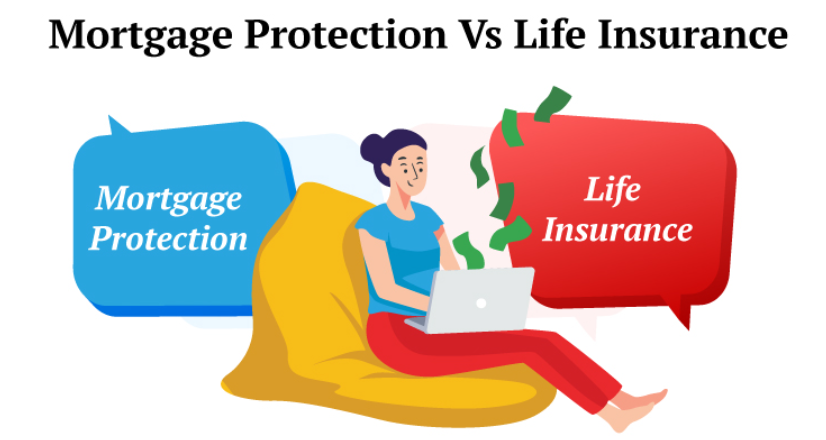 Mortgage Protection Vs Life Insurance

Mortgage Protection

Life Insurance